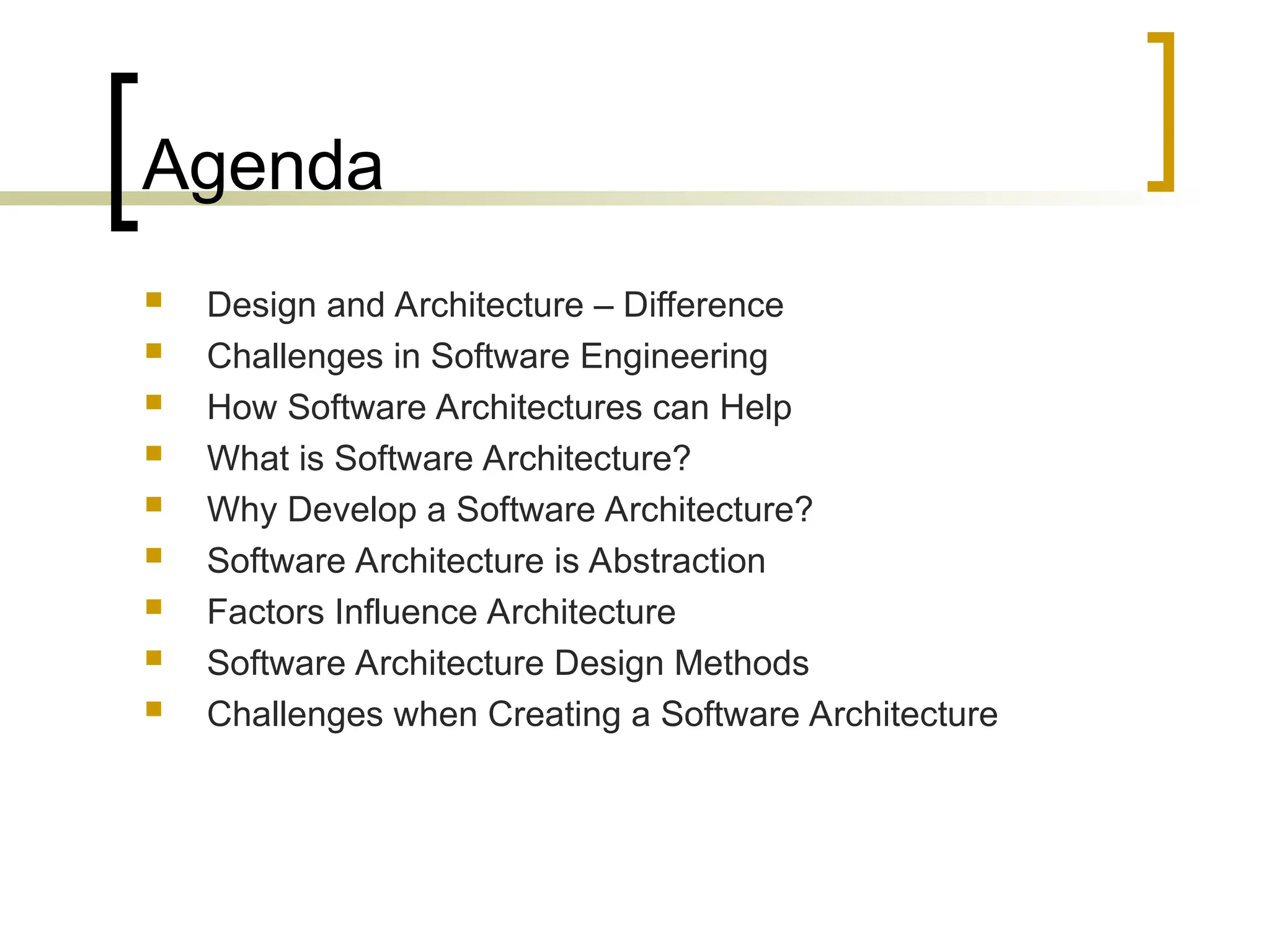 Agenda

- Design and Architecture – Difference
- Challenges in Software Engineering
- How Software Architectures can Help
- What is Software Architecture?
- Why Develop a Software Architecture?
- Software Architecture is Abstraction
- Factors Influence Architecture
- Software Architecture Design Methods
- Challenges when Creating a Software Architecture